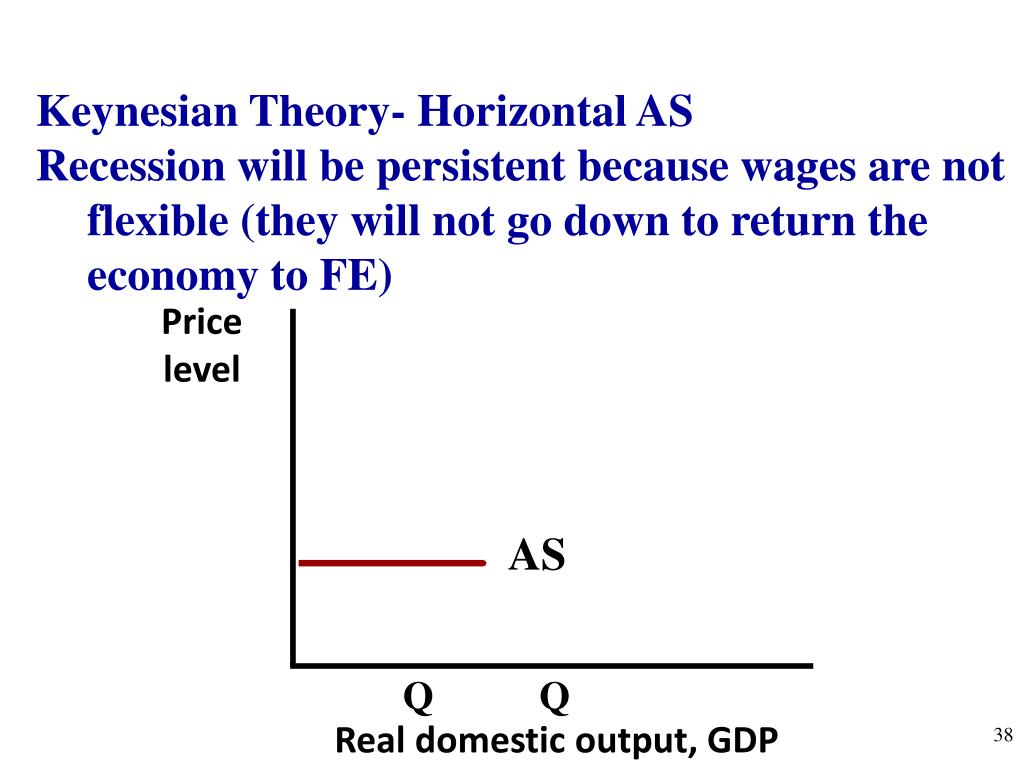 Keynesian Theory- Horizontal AS
Recession will be persistent because wages are not flexible (they will not go down to return the economy to FE)

Price level

AS

Q Q

Real domestic output, GDP

38